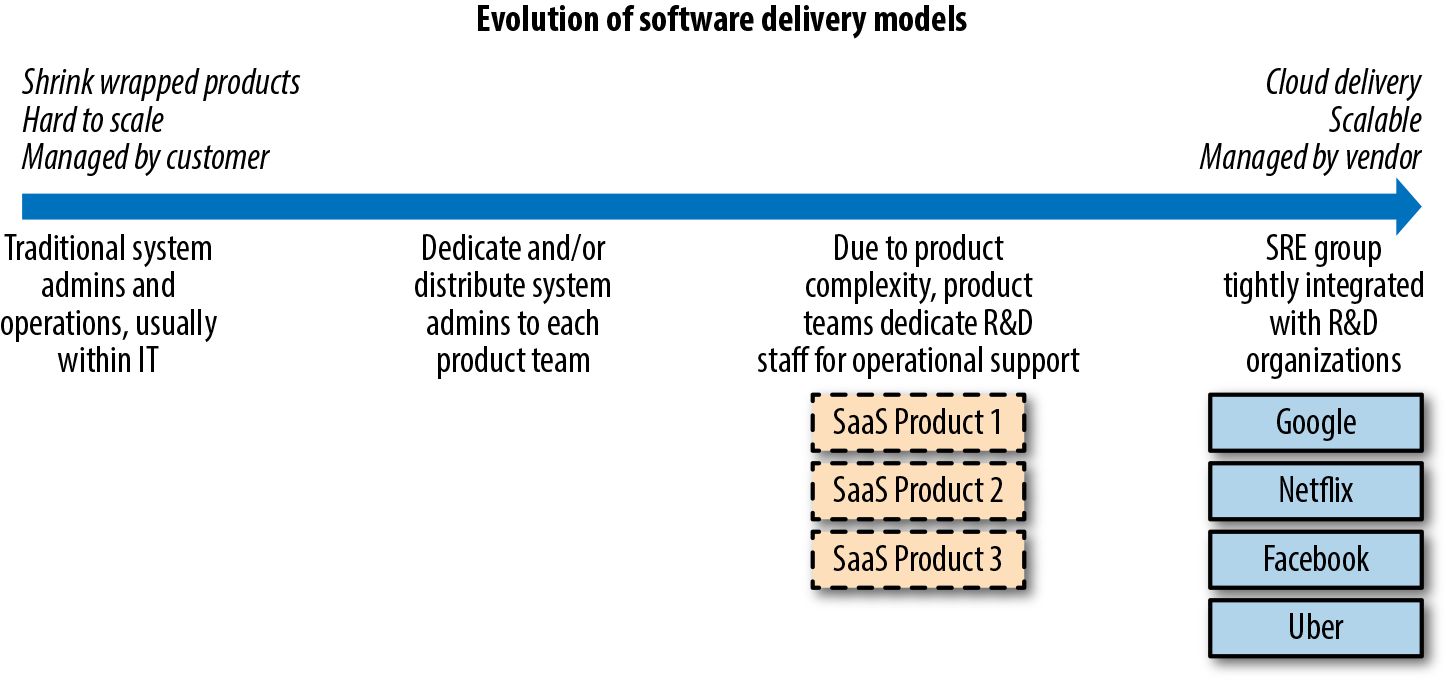 Evolution of software delivery models

Shrink wrapped products
Hard to scale
Managed by customer

Cloud delivery
Scalable
Managed by vendor

Traditional system admins and operations, usually within IT

Dedicate and/or distribute system admins to each product team

Due to product complexity, product teams dedicate R&D staff for operational support

SaaS Product 1

SaaS Product 2

SaaS Product 3

SRE group tightly integrated with R&D organizations

Google

Netflix

Facebook

Uber